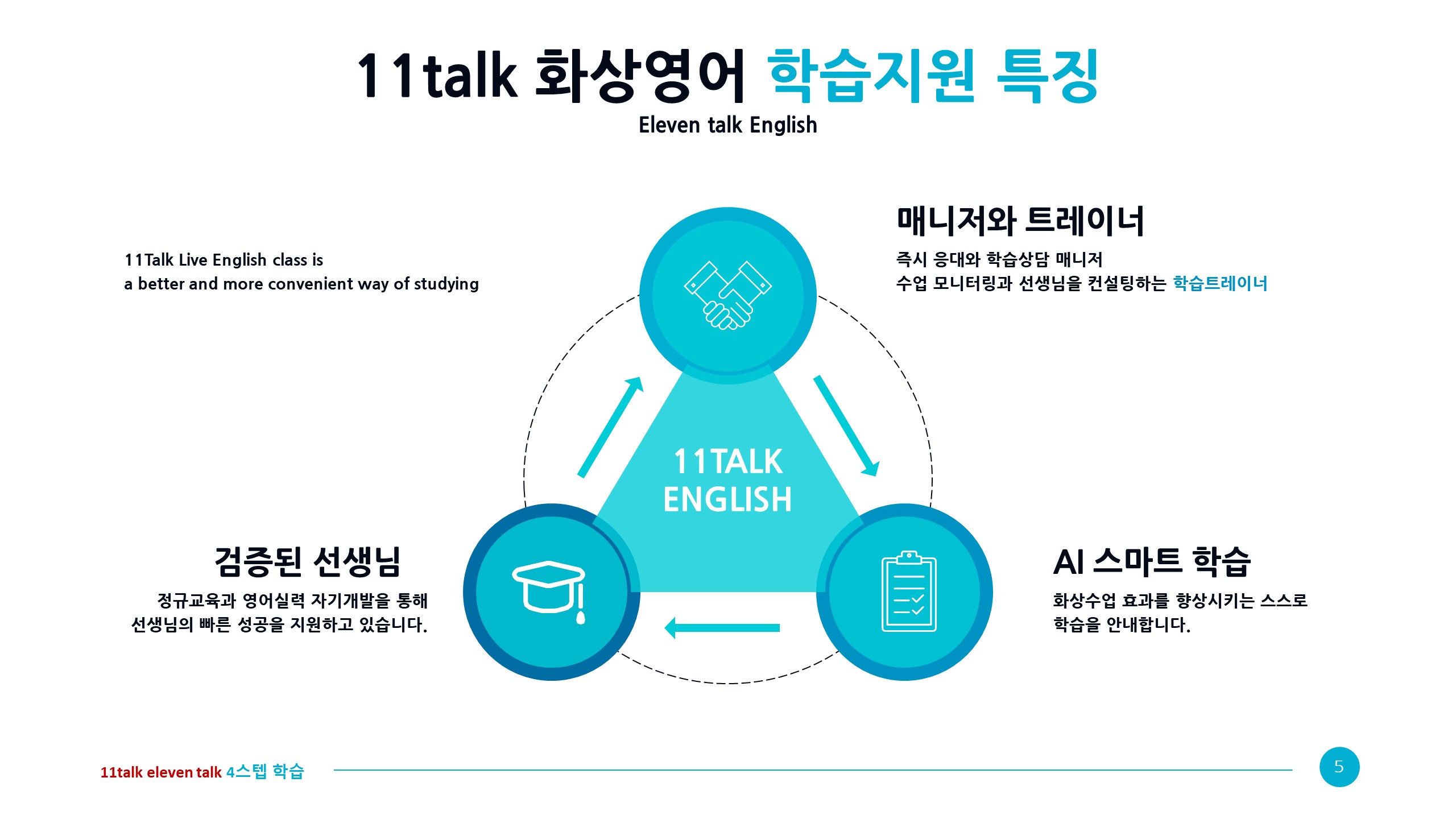 11talk 화상영어 학습지원 특징

Eleven talk English

11Talk Live English class is
a better and more convenient way of studying

매니저와 트레이너

즉시 응대와 학습상담 매니저
수업 모니터링과 선생님을 컨설팅하는 학습트레이너

11TALK
ENGLISH

검증된 선생님

정규교육과 영어실력 자기개발을 통해
선생님의 빠른 성공을 지원하고 있습니다.

AI 스마트 학습

화상수업 효과를 향상시키는 스스로
학습을 안내합니다.

11talk eleven talk 4스텝 학습

5